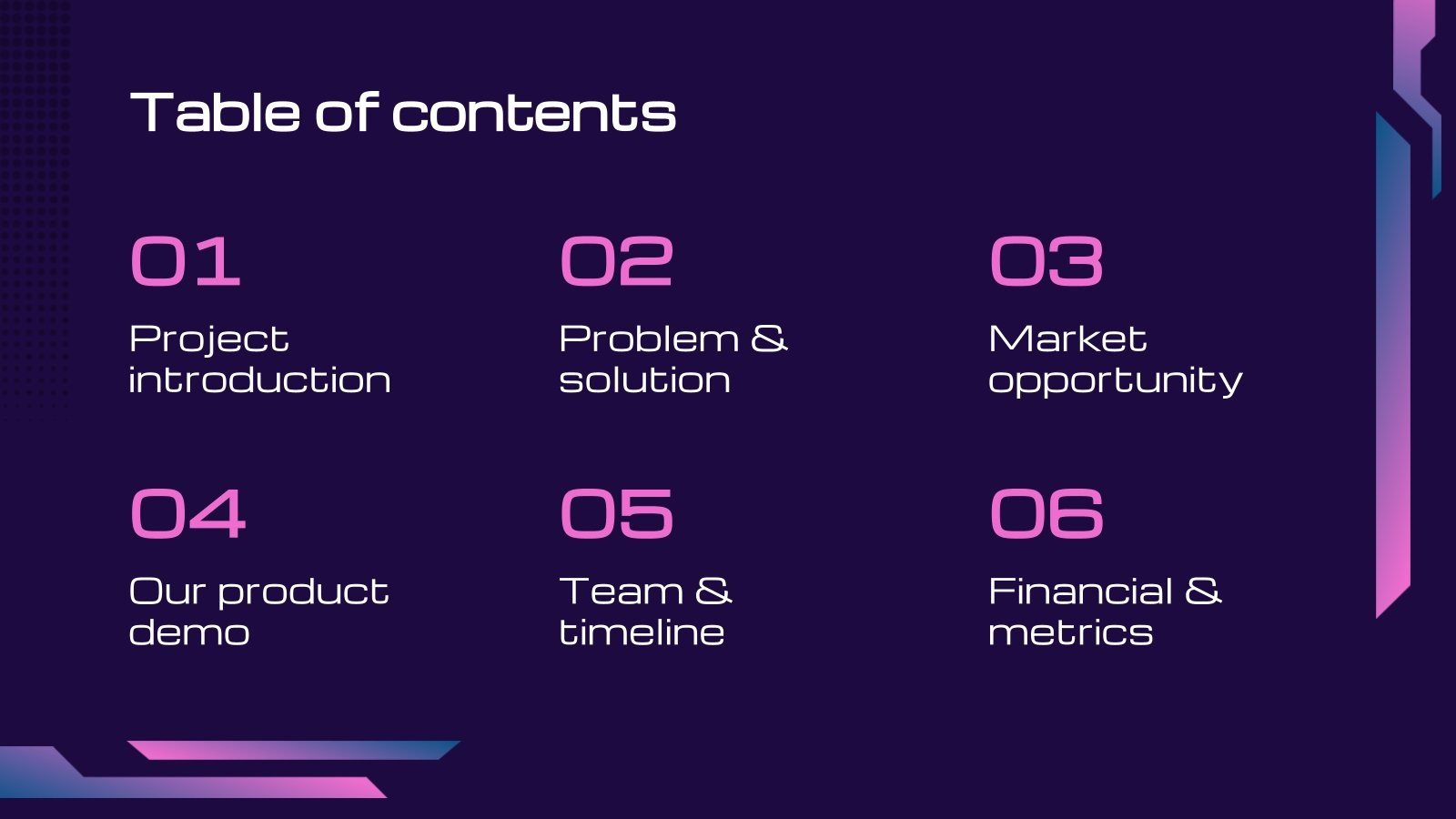 Table of contents

01

Project introduction

02

Problem & solution

03

Market opportunity

04

Our product demo

05

Team & timeline

06

Financial & metrics